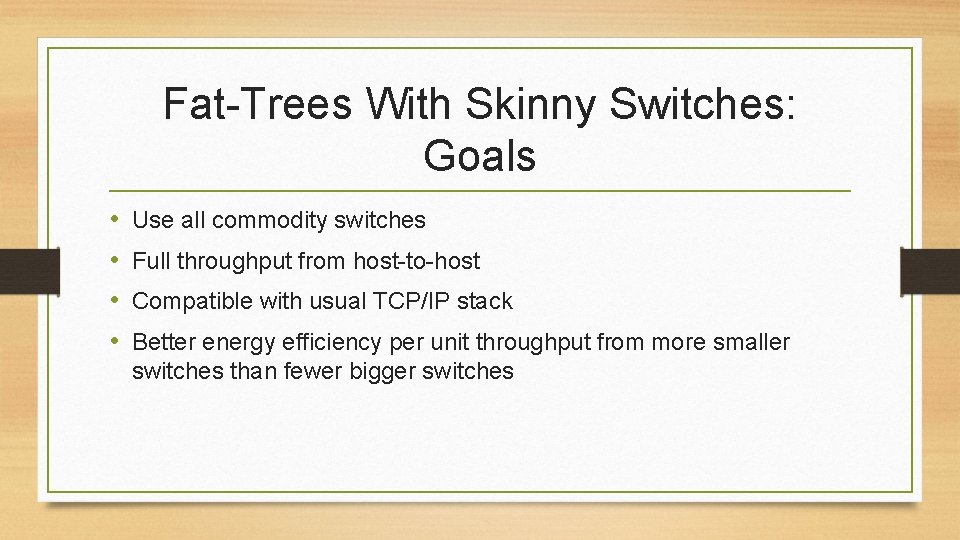 Fat-Trees With Skinny Switches: Goals

• Use all commodity switches
• Full throughput from host-to-host
• Compatible with usual TCP/IP stack
• Better energy efficiency per unit throughput from more smaller switches than fewer bigger switches